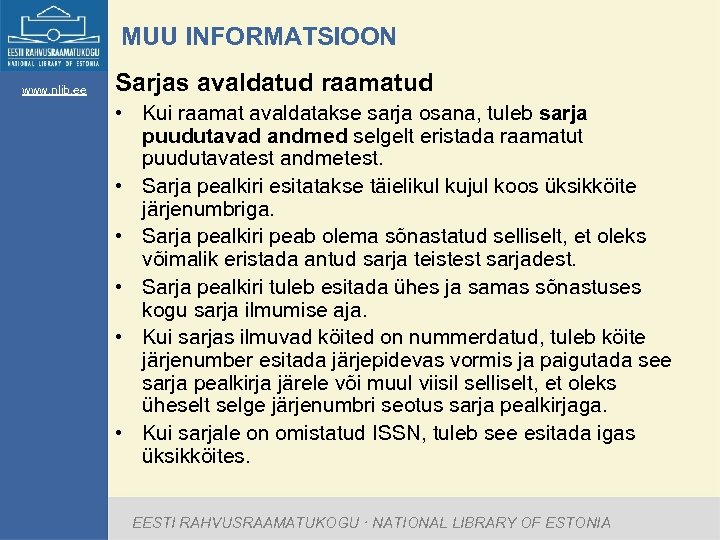 EESTI RAHVUSRAAMATUKOGU
NATIONAL LIBRARY OF ESTONIA

www.nlib.ee

MUU INFORMATSIOON

Sarjas avaldatud raamatud

• Kui raamat avaldatakse sarja osana, tuleb sarja puudutavad andmed selgelt eristada raamatut puudutavatest andmetest.
• Sarja pealkiri esitatakse täielikul kujul koos üksikköite järjenumbriga.
• Sarja pealkiri peab olema sõnastatud selliselt, et oleks võimalik eristada antud sarja teistest sarjadest.
• Sarja pealkiri tuleb esitada ühes ja samas sõnastuses kogu sarja ilmumise aja.
• Kui sarjas ilmuvad köited on nummerdatud, tuleb köite järjenumber esitada järjepidevas vormis ja paigutada see sarja pealkirja järele või muul viisil selliselt, et oleks üheselt selge järjenumbri seotus sarja pealkirjaga.
• Kui sarjale on omistatud ISSN, tuleb see esitada igas üksikköites.

EESTI RAHVUSRAAMATUKOGU · NATIONAL LIBRARY OF ESTONIA